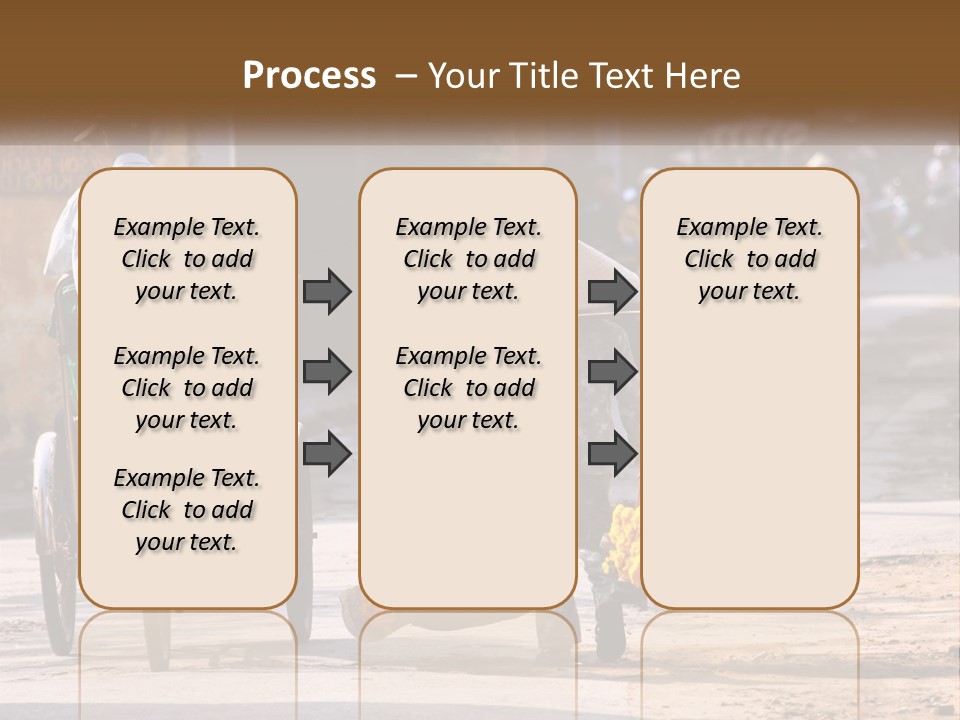 Process – Your Title Text Here

Example Text. Click to add your text.

Example Text. Click to add your text.

Example Text. Click to add your text.

Example Text. Click to add your text.

Example Text. Click to add your text.

Example Text. Click to add your text.